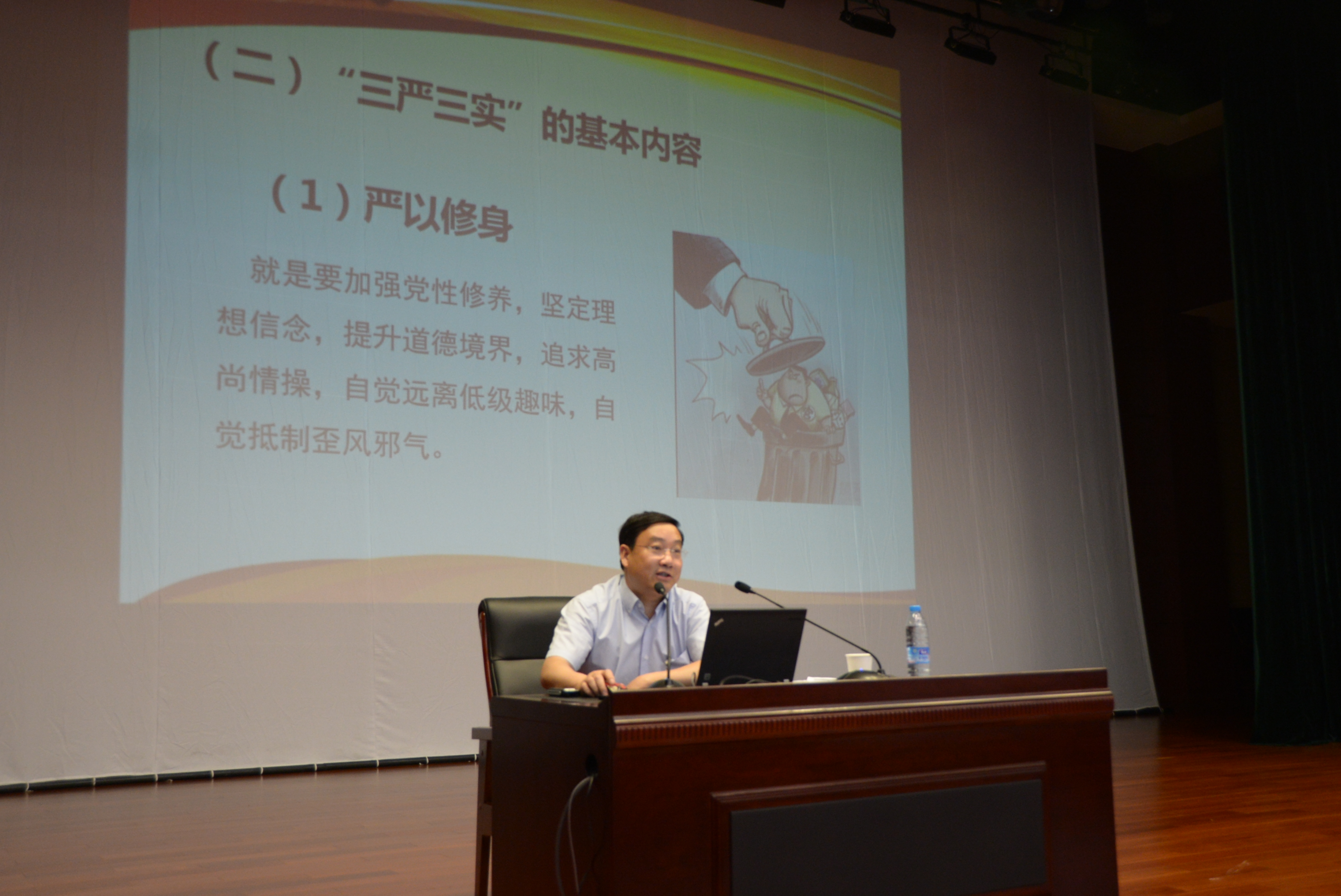 （二）“三严三实”的基本内容

（1）严以修身

就是要加强党性修养，坚定理想信念，提升道德境界，追求高尚情操，自觉远离低级趣味，自觉抵制歪风邪气。